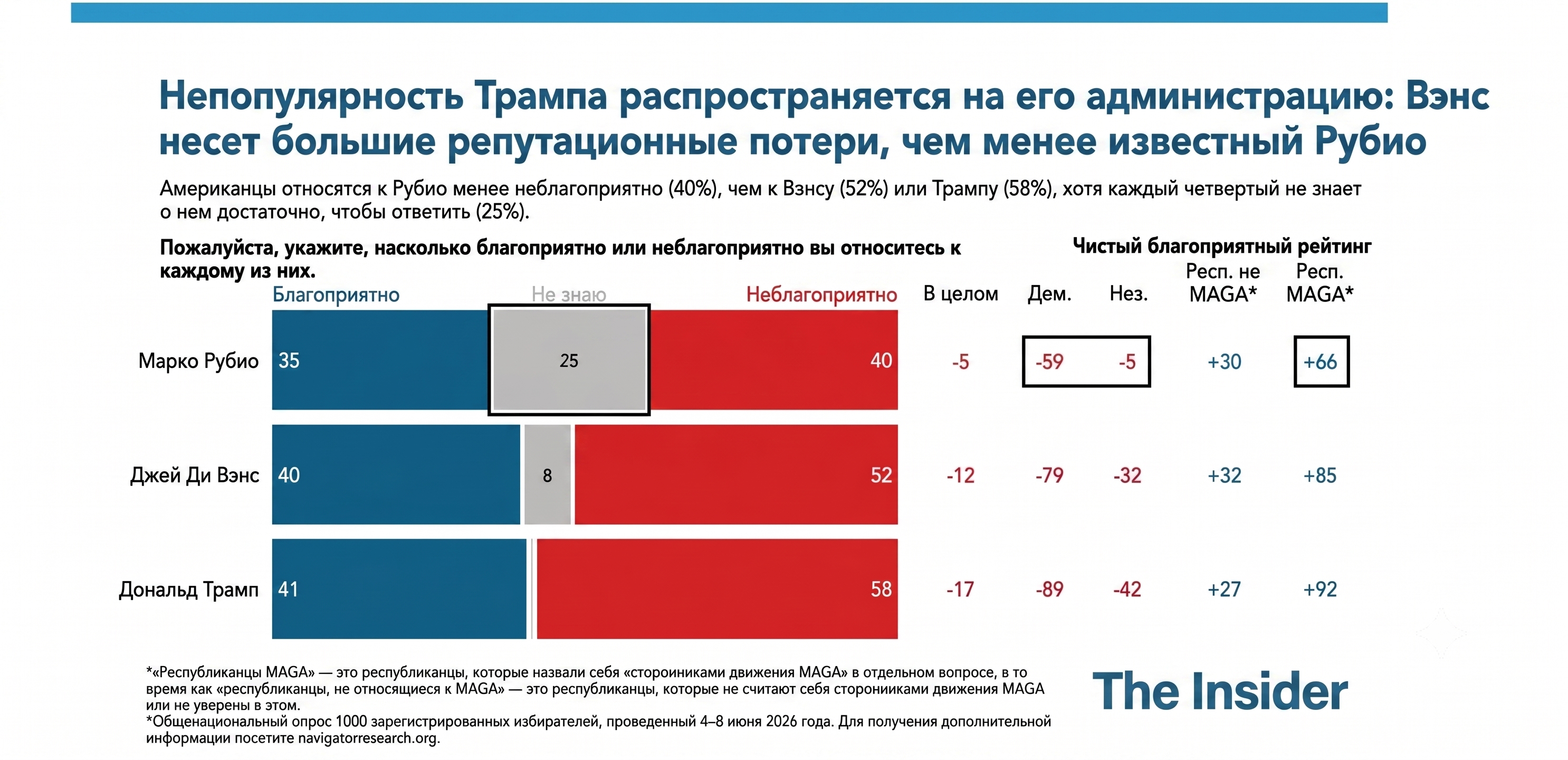 Непопулярность Трампа распространяется на его администрацию: Вэнс несет большие репутационные потери, чем менее известный Рубио

Американцы относятся к Рубио менее неблагоприятно (40%), чем к Вэнсу (52%) или Трампу (58%), хотя каждый четвертый не знает о нем достаточно, чтобы ответить (25%).

Пожалуйста, укажите, насколько благоприятно или неблагоприятно вы относитесь к каждому из них.

Чистый благоприятный рейтинг

| | Благоприятно | Не знаю | Неблагоприятно | В целом | Дем. | Нез. | Респ. не MAGA* | Респ. MAGA* |
|---|---|---|---|---|---|---|---|---|
| Марко Рубио | 35 | 25 | 40 | -5 | -59 | -5 | +30 | +66 |
| Джей Ди Вэнс | 40 | 8 | 52 | -12 | -79 | -32 | +32 | +85 |
| Дональд Трамп | 41 | | 58 | -17 | -89 | -42 | +27 | +92 |

*«Республиканцы MAGA» — это республиканцы, которые назвали себя «стороиниками движения MAGA» в отдельном вопросе, в то время как «республиканцы, не относящиеся к MAGA» — это республиканцы, которые не считают себя сторониками движения MAGA или не уверены в этом.
*Общенациональный опрос 1000 зарегистрированных избирателей, проведенный 4–8 июня 2026 года. Для получения дополнительной информации посетите navigatorresearch.org.

The Insider